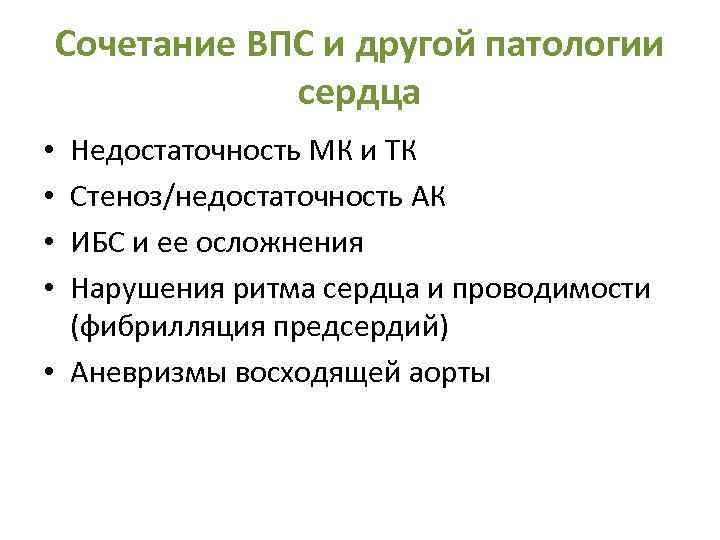 Сочетание ВПС и другой патологии сердца

• Недостаточность МК и ТК
• Стеноз/недостаточность АК
• ИБС и ее осложнения
• Нарушения ритма сердца и проводимости (фибрилляция предсердий)
• Аневризмы восходящей аорты